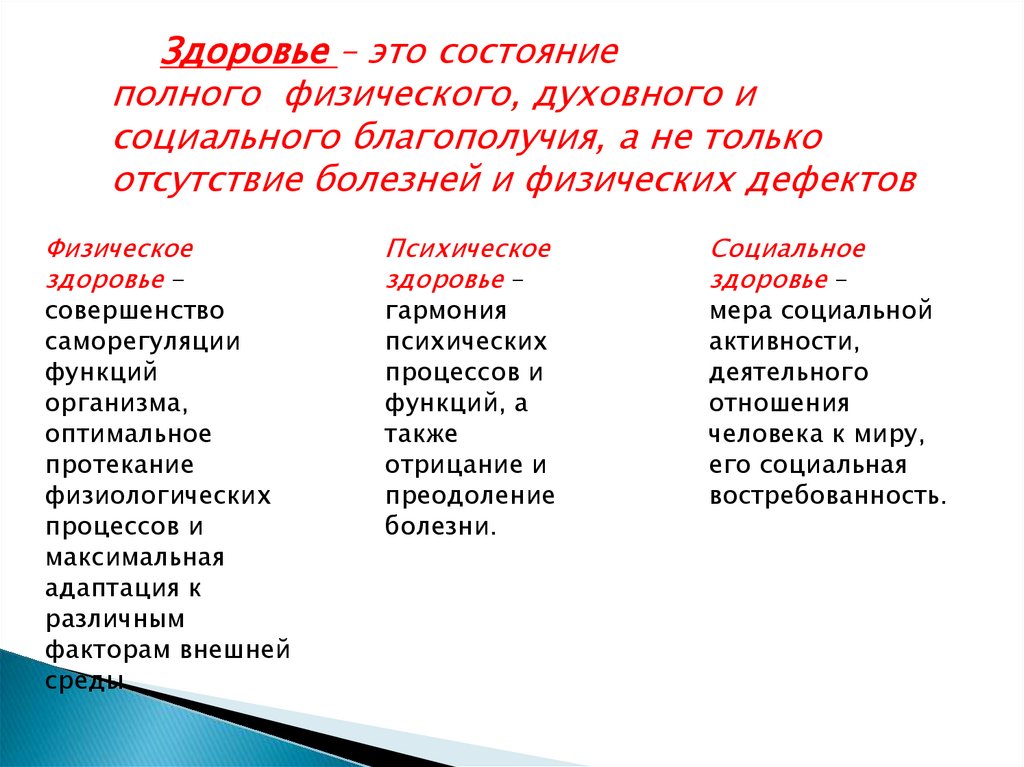 Здоровье – это состояние полного физического, духовного и социального благополучия, а не только отсутствие болезней и физических дефектов

Физическое здоровье – совершенство саморегуляции функций организма, оптимальное протекание физиологических процессов и максимальная адаптация к различным факторам внешней среды

Психическое здоровье – гармония психических процессов и функций, а также отрицание и преодоление болезни.

Социальное здоровье – мера социальной активности, деятельного отношения человека к миру, его социальная востребованность.